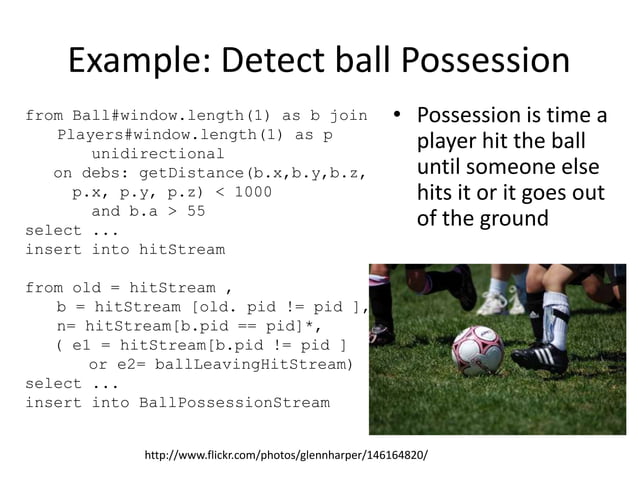 Example: Detect ball Possession

from Ball#window.length(1) as b join
Players#window.length(1) as p
unidirectional
on debs: getDistance(b.x,b.y,b.z,
p.x, p.y, p.z) < 1000
and b.a > 55
select ...
insert into hitStream

from old = hitStream ,
b = hitStream [old. pid != pid ],
n= hitStream[b.pid == pid]*,
( e1 = hitStream[b.pid != pid ]
or e2= ballLeavingHitStream)
select ...
insert into BallPossessionStream

• Possession is time a player hit the ball until someone else hits it or it goes out of the ground

http://www.flickr.com/photos/glennharper/146164820/